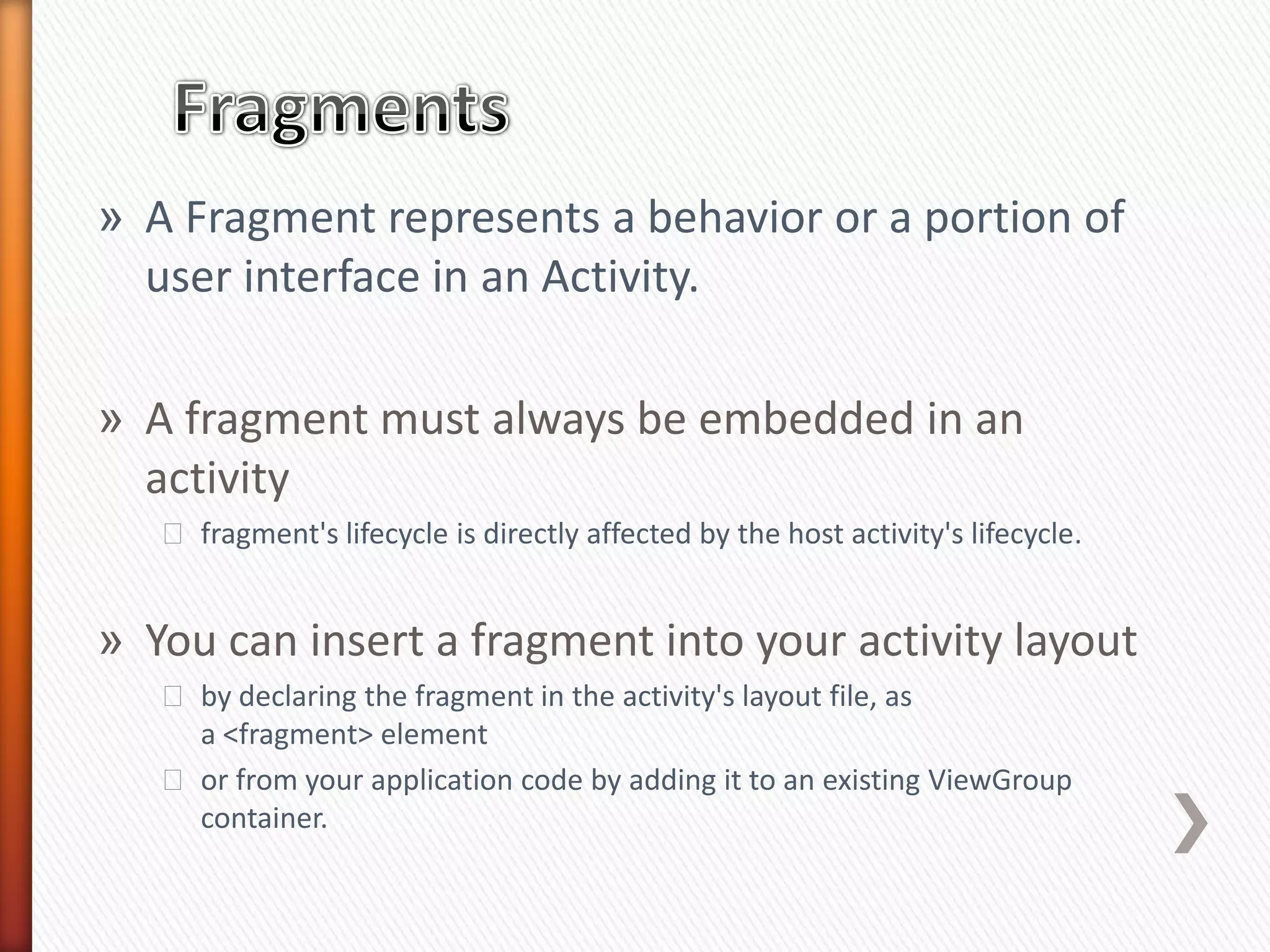 Fragments

» A Fragment represents a behavior or a portion of user interface in an Activity.

» A fragment must always be embedded in an activity

 fragment's lifecycle is directly affected by the host activity's lifecycle.

» You can insert a fragment into your activity layout

 by declaring the fragment in the activity's layout file, as a <fragment> element

 or from your application code by adding it to an existing ViewGroup container.